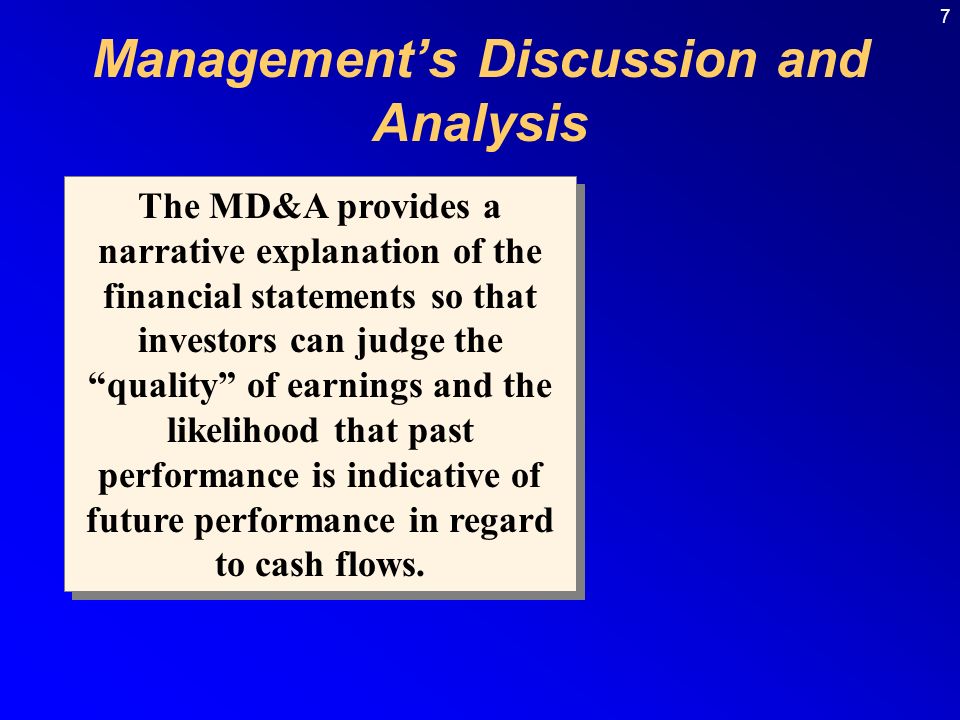 7

Management’s Discussion and Analysis

The MD&A provides a narrative explanation of the financial statements so that investors can judge the “quality” of earnings and the likelihood that past performance is indicative of future performance in regard to cash flows.